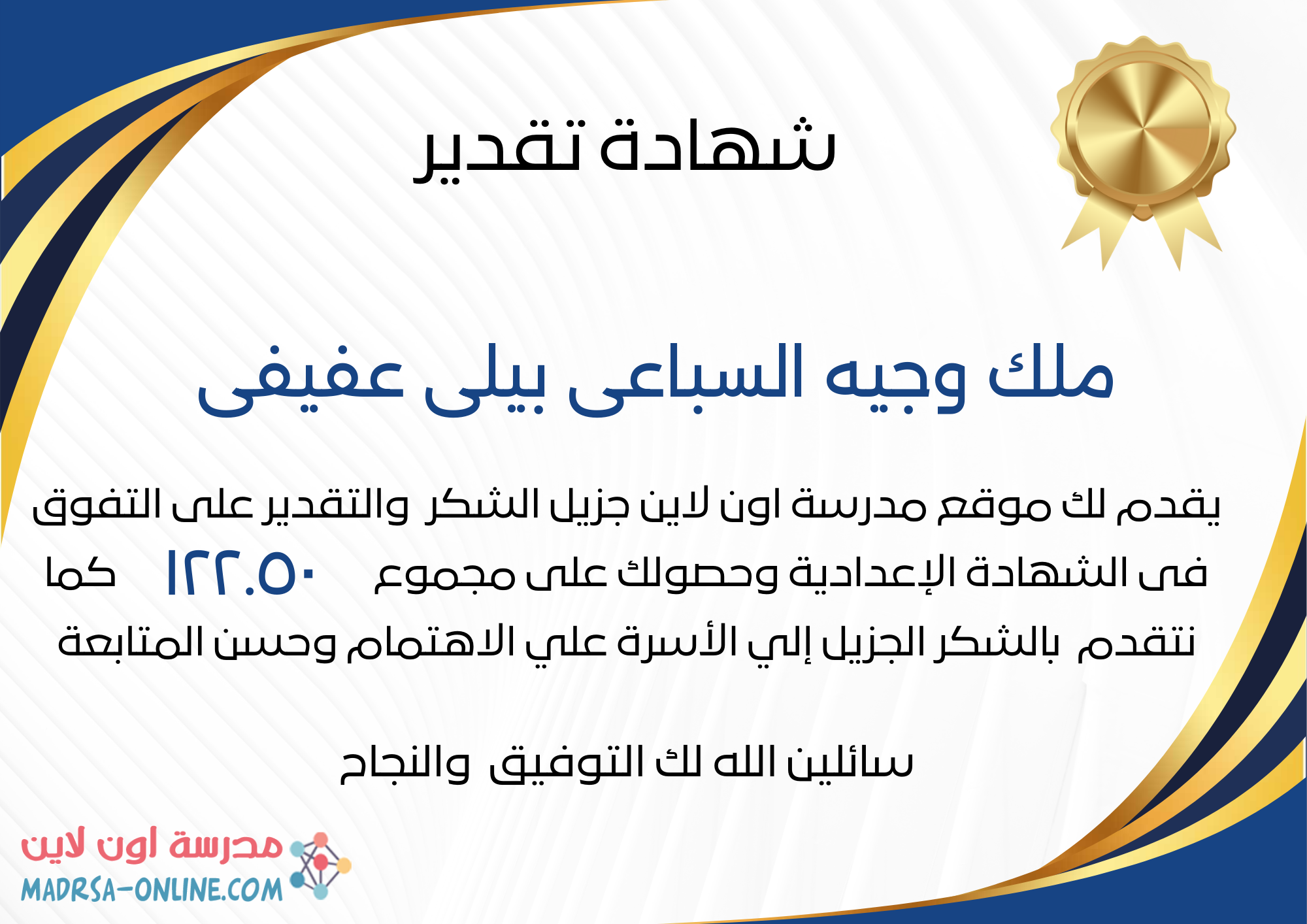 شهادة تقدير

ملك وجيه السباعى بيلى عفيفى

يقدم لك موقع مدرسة اون لاين جزيل الشكر والتقدير على التفوق فى الشهادة الإعدادية وحصولك على مجموع ١٢٢.٥٠ كما نتقدم بالشكر الجزيل إلي الأسرة علي الاهتمام وحسن المتابعة

سائلين الله لك التوفيق والنجاح

مدرسة اون لاين
MADRSA-ONLINE.COM